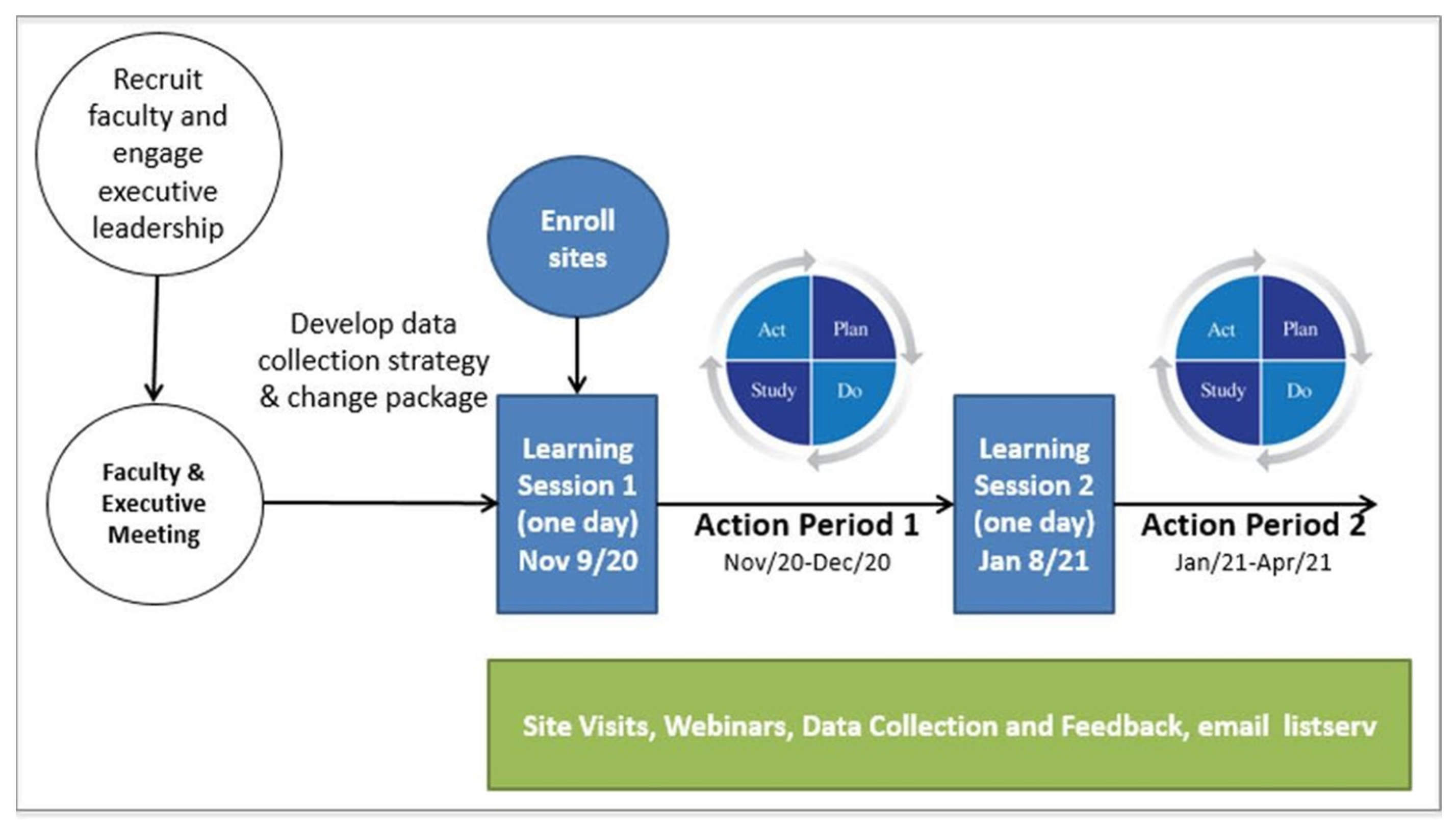 Recruit faculty and engage executive leadership

Faculty & Executive Meeting

Develop data collection strategy & change package

Enroll sites

Learning Session 1 (one day) Nov 9/20

Act
Plan
Study
Do

Action Period 1
Nov/20-Dec/20

Learning Session 2 (one day) Jan 8/21

Act
Plan
Study
Do

Action Period 2
Jan/21-Apr/21

Site Visits, Webinars, Data Collection and Feedback, email listserv